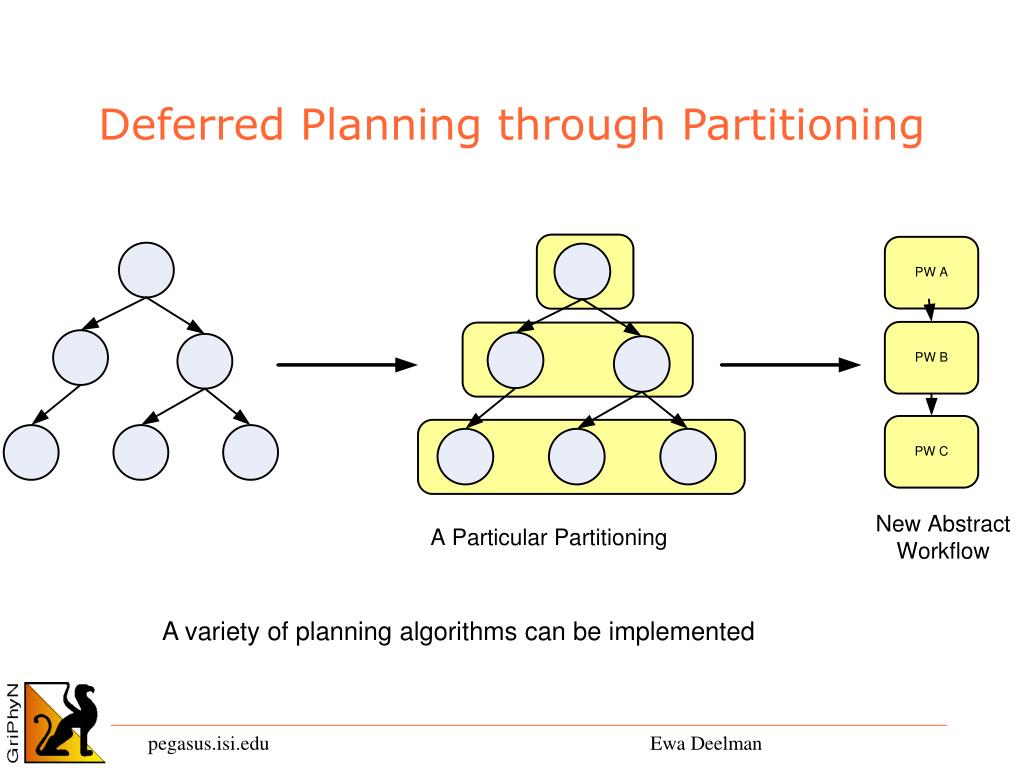 Deferred Planning through Partitioning

PW A

PW B

PW C

A Particular Partitioning

New Abstract Workflow

A variety of planning algorithms can be implemented

GriPhyN

pegasus.isi.edu

Ewa Deelman